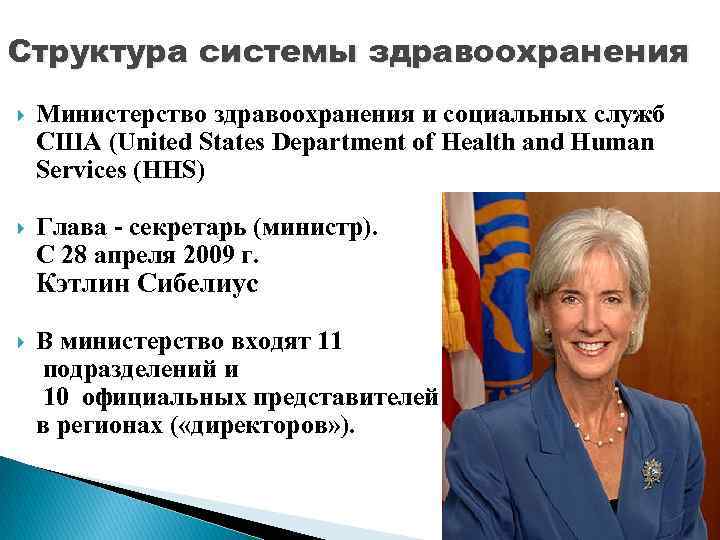 Структура системы здравоохранения

Министерство здравоохранения и социальных служб США (United States Department of Health and Human Services (HHS)

Глава - секретарь (министр).
С 28 апреля 2009 г.
Кэтлин Сибелиус

В министерство входят 11 подразделений и 10 официальных представителей в регионах («директоров»).